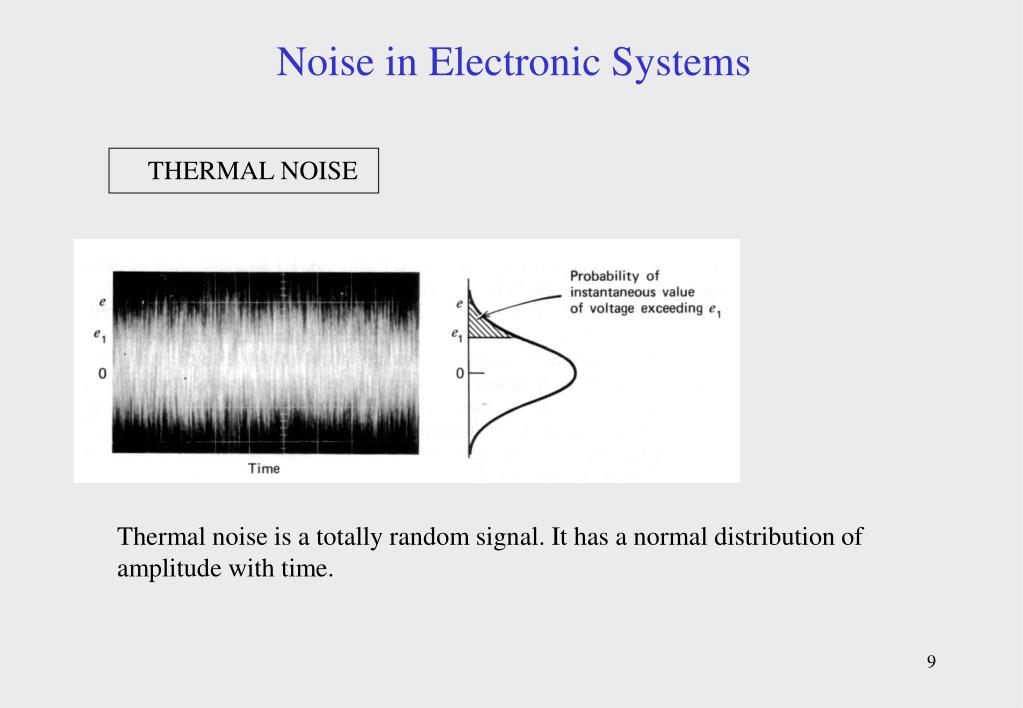 Noise in Electronic Systems

THERMAL NOISE

$e$

$e_1$

0

Time

$e$

$e_1$

0

Probability of instantaneous value of voltage exceeding $e_1$

Thermal noise is a totally random signal. It has a normal distribution of amplitude with time.

9